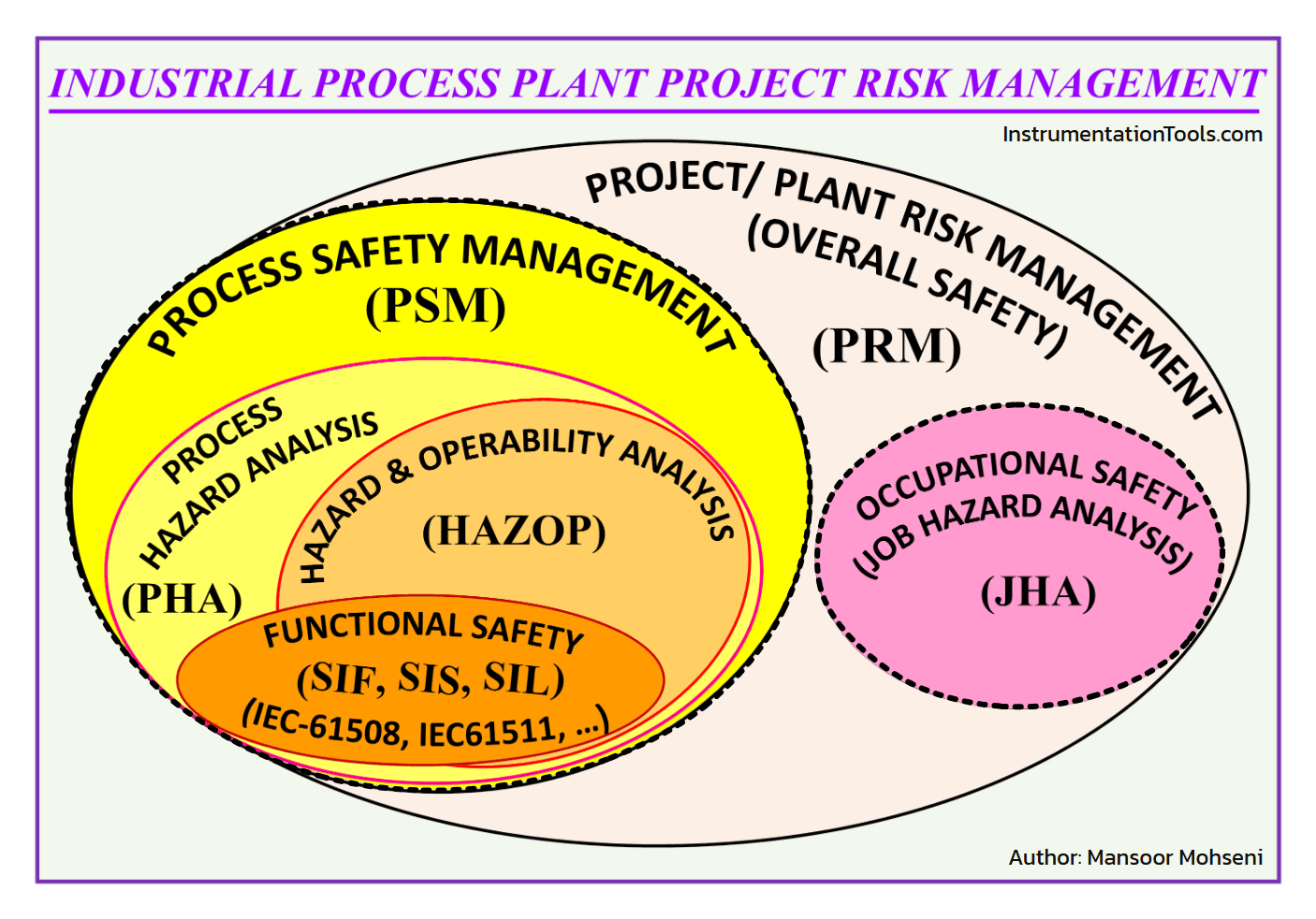 INDUSTRIAL PROCESS PLANT PROJECT RISK MANAGEMENT

InstrumentationTools.com

PROJECT/ PLANT RISK MANAGEMENT
(OVERALL SAFETY)
(PRM)

PROCESS SAFETY MANAGEMENT
(PSM)

PROCESS
HAZARD ANALYSIS
(PHA)

HAZARD & OPERABILITY ANALYSIS
(HAZOP)

FUNCTIONAL SAFETY
(SIF, SIS, SIL)
(IEC-61508, IEC61511, ...)

OCCUPATIONAL SAFETY
(JOB HAZARD ANALYSIS)
(JHA)

Author: Mansoor Mohseni